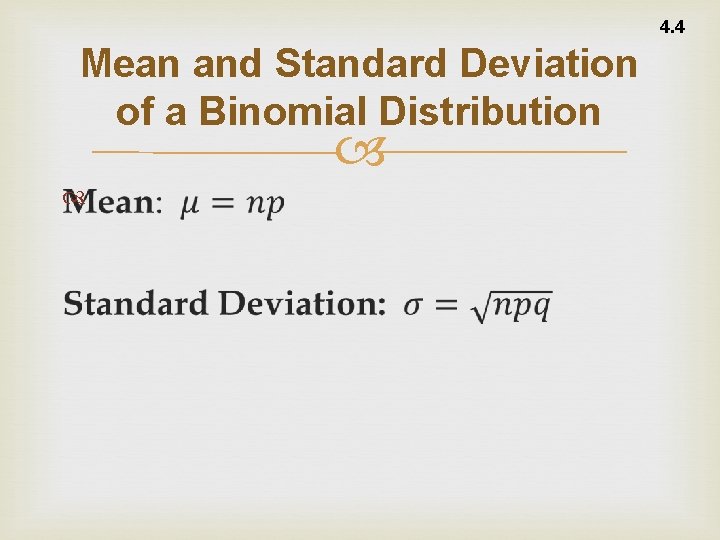 4.4

Mean and Standard Deviation of a Binomial Distribution

Mean: $\mu = np$

Standard Deviation: $\sigma = \sqrt{npq}$